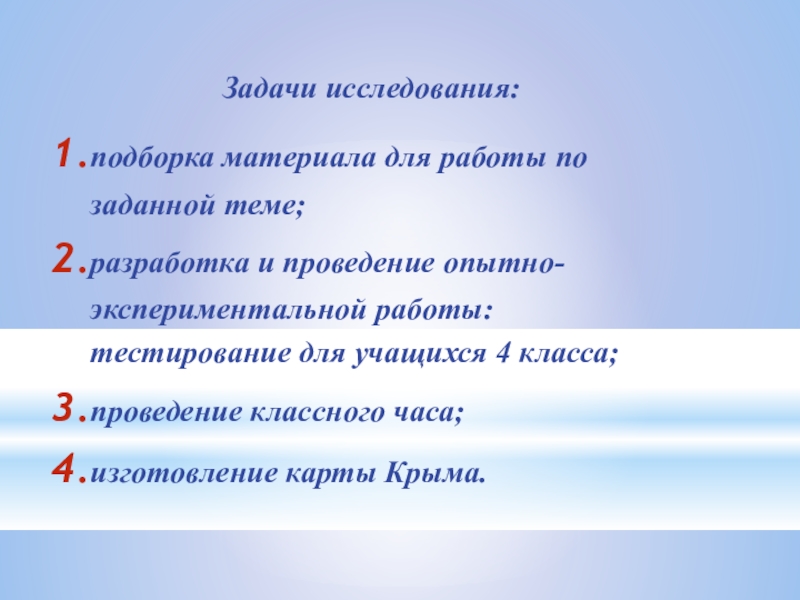 Задачи исследования:

1. подборка материала для работы по заданной теме;

2. разработка и проведение опытно-экспериментальной работы: тестирование для учащихся 4 класса;

3. проведение классного часа;

4. изготовление карты Крыма.